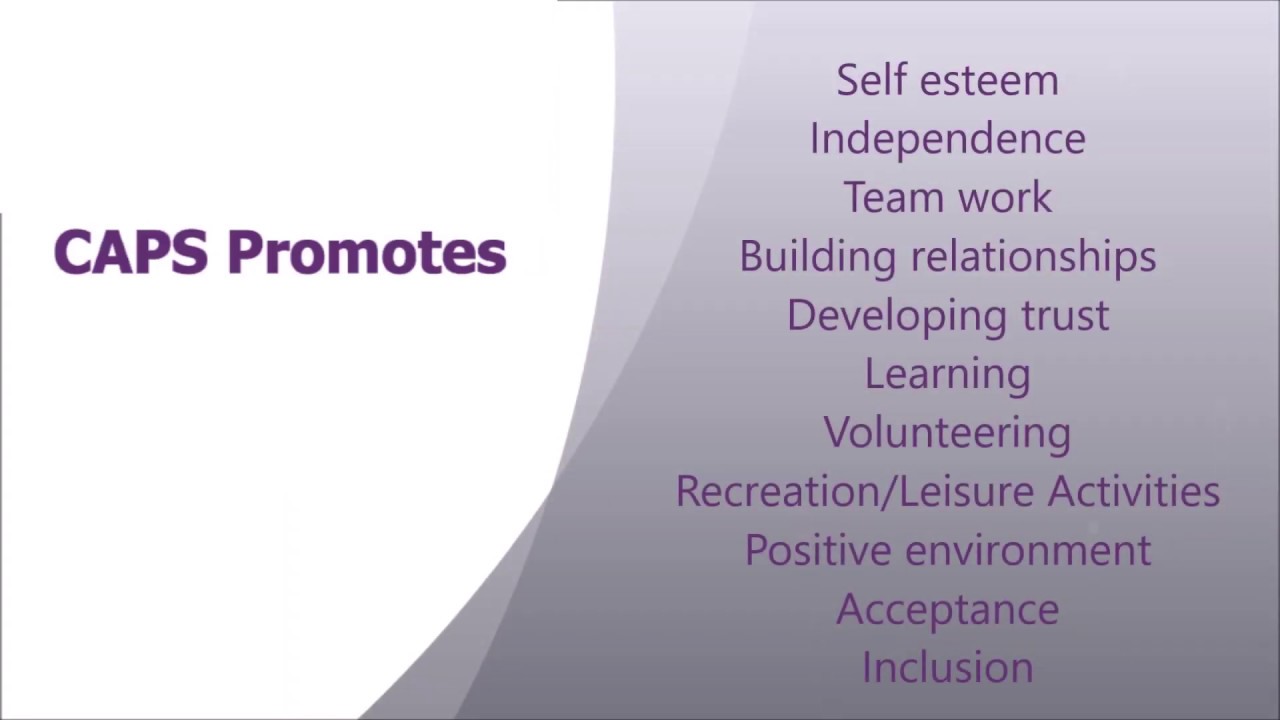 CAPS Promotes

Self esteem
Independence
Team work
Building relationships
Developing trust
Learning
Volunteering
Recreation/Leisure Activities
Positive environment
Acceptance
Inclusion